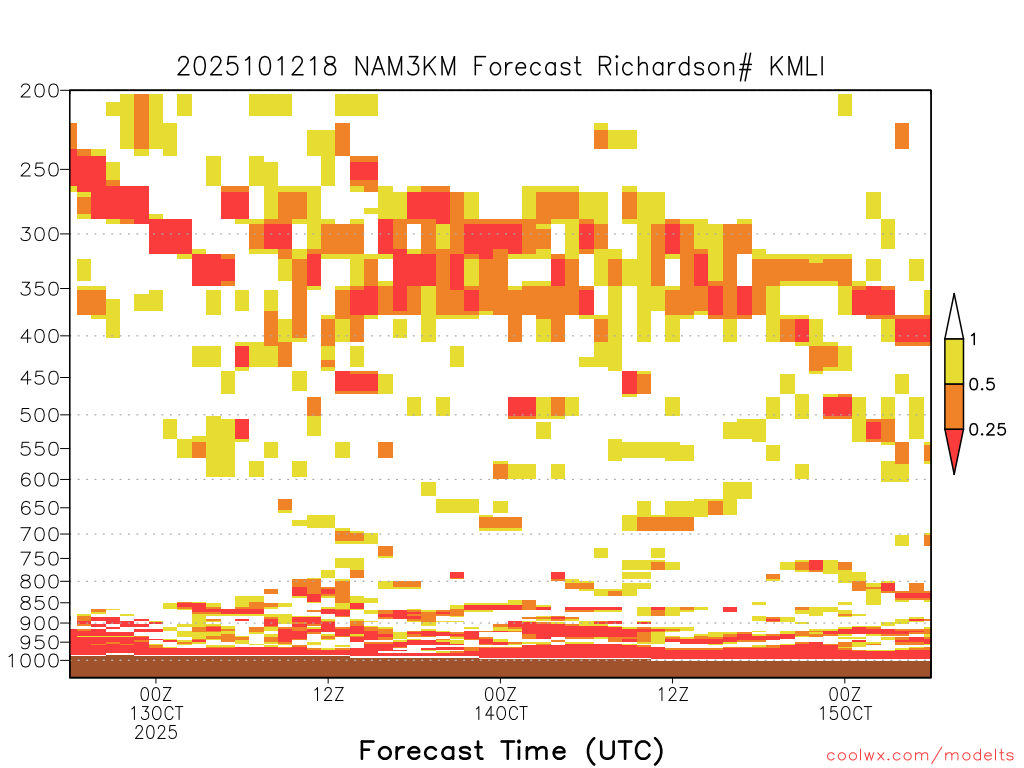 2025101218 NAM3KM Forecast Richardson# KMLI

200
250
300
350
400
450
500
550
600
650
700
750
800
850
900
950
1000

1
0.5
0.25

00Z
13OCT
2025
12Z
00Z
14OCT
12Z
00Z
15OCT

Forecast Time (UTC)

coolwx.com/modelts